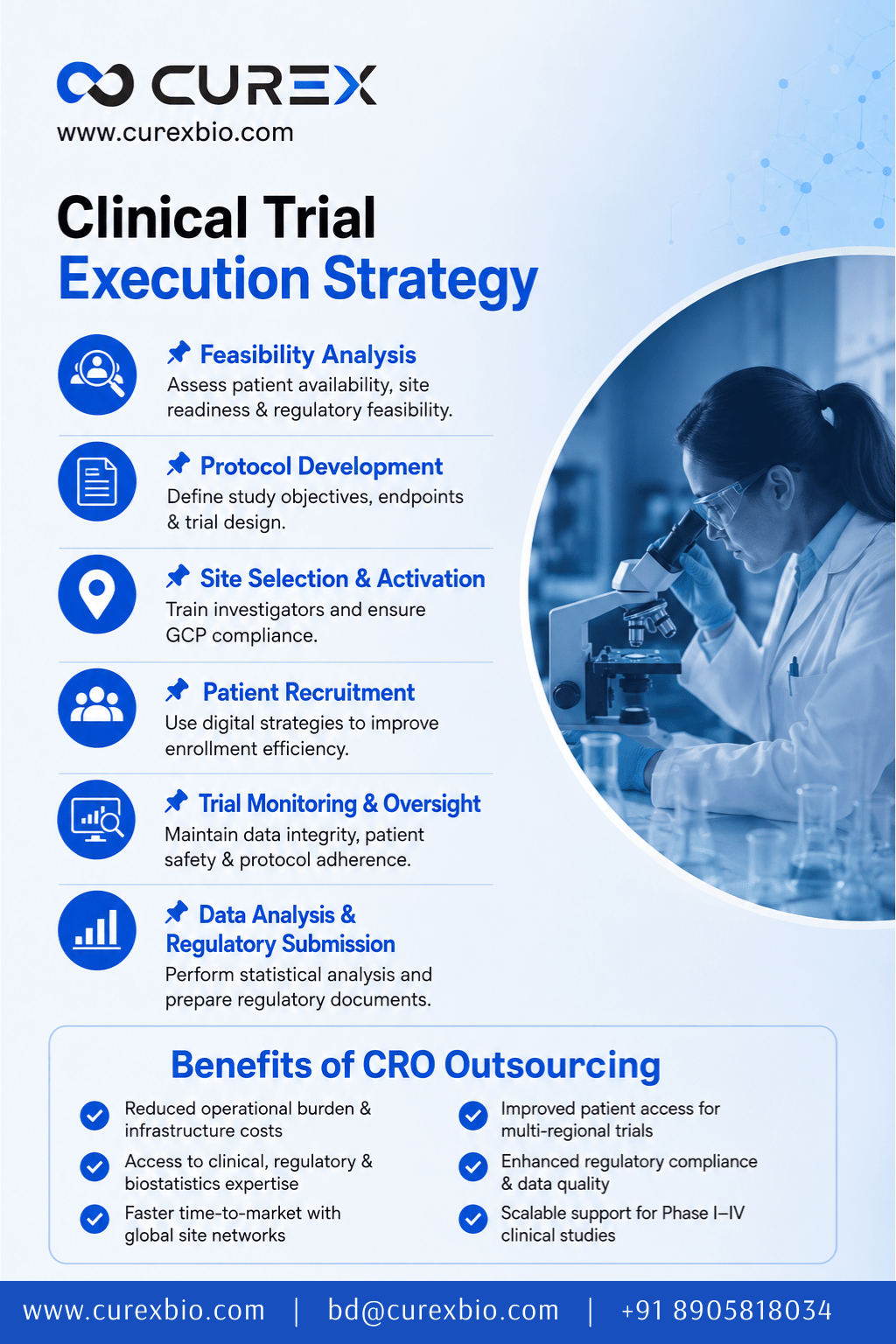 CUREX
www.curexbio.com

Clinical Trial
Execution Strategy

Feasibility Analysis
Assess patient availability, site readiness & regulatory feasibility.

Protocol Development
Define study objectives, endpoints & trial design.

Site Selection & Activation
Train investigators and ensure GCP compliance.

Patient Recruitment
Use digital strategies to improve enrollment efficiency.

Trial Monitoring & Oversight
Maintain data integrity, patient safety & protocol adherence.

Data Analysis & Regulatory Submission
Perform statistical analysis and prepare regulatory documents.

Benefits of CRO Outsourcing

Reduced operational burden & infrastructure costs

Access to clinical, regulatory & biostatistics expertise

Faster time-to-market with global site networks

Improved patient access for multi-regional trials

Enhanced regulatory compliance & data quality

Scalable support for Phase I–IV clinical studies

www.curexbio.com | bd@curexbio.com | +91 8905818034